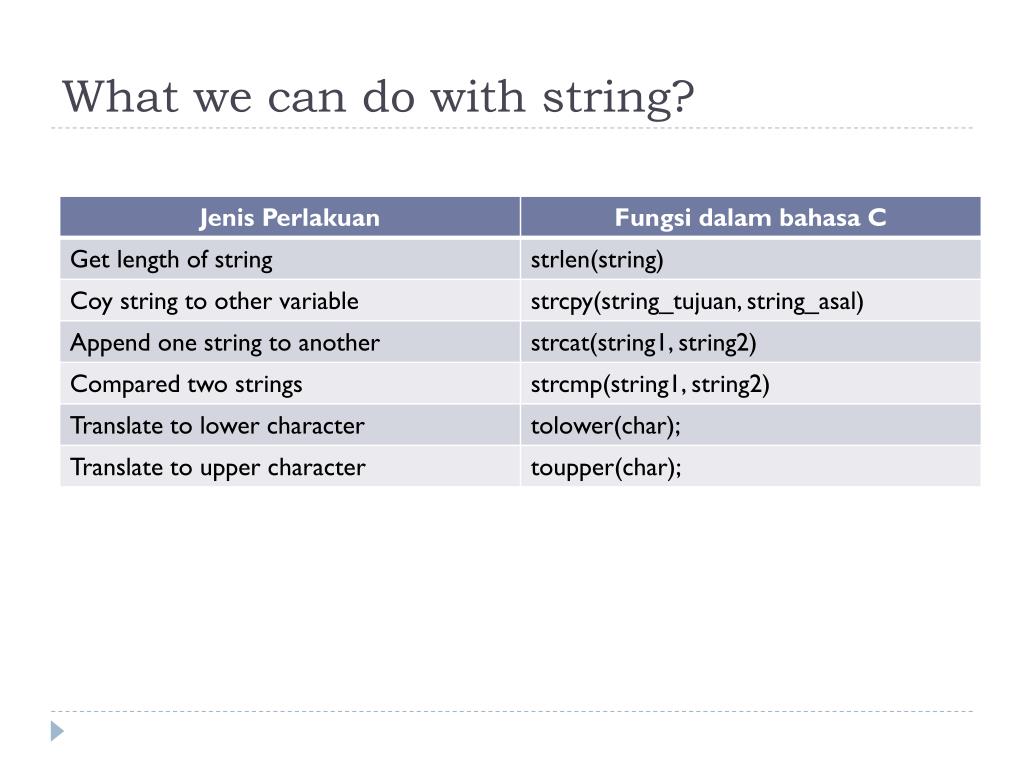 What we can do with string?

| Jenis Perlakuan | Fungsi dalam bahasa C |
|---|---|
| Get length of string | strlen(string) |
| Coy string to other variable | strcpy(string_tujuan, string_asal) |
| Append one string to another | strcat(string1, string2) |
| Compared two strings | strcmp(string1, string2) |
| Translate to lower character | tolower(char); |
| Translate to upper character | toupper(char); |